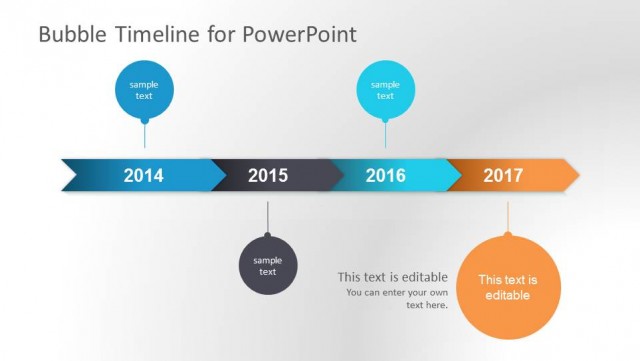 Bubble Timeline for PowerPoint

sample text

sample text

2014

2015

2016

2017

sample text

This text is editable
You can enter your own text here.

This text is editable